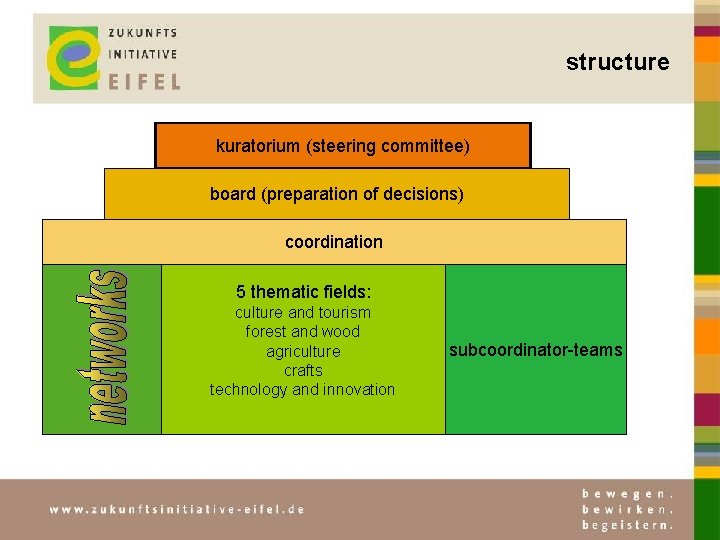 ZUKUNFTS
INITIATIVE
EIFEL

structure

kuratorium (steering committee)

board (preparation of decisions)

coordination

networks

5 thematic fields:
culture and tourism
forest and wood
agriculture
crafts
technology and innovation

subcoordinator-teams

www.zukunftsinitiative-eifel.de

bewegen.
bewirken.
begeistern.